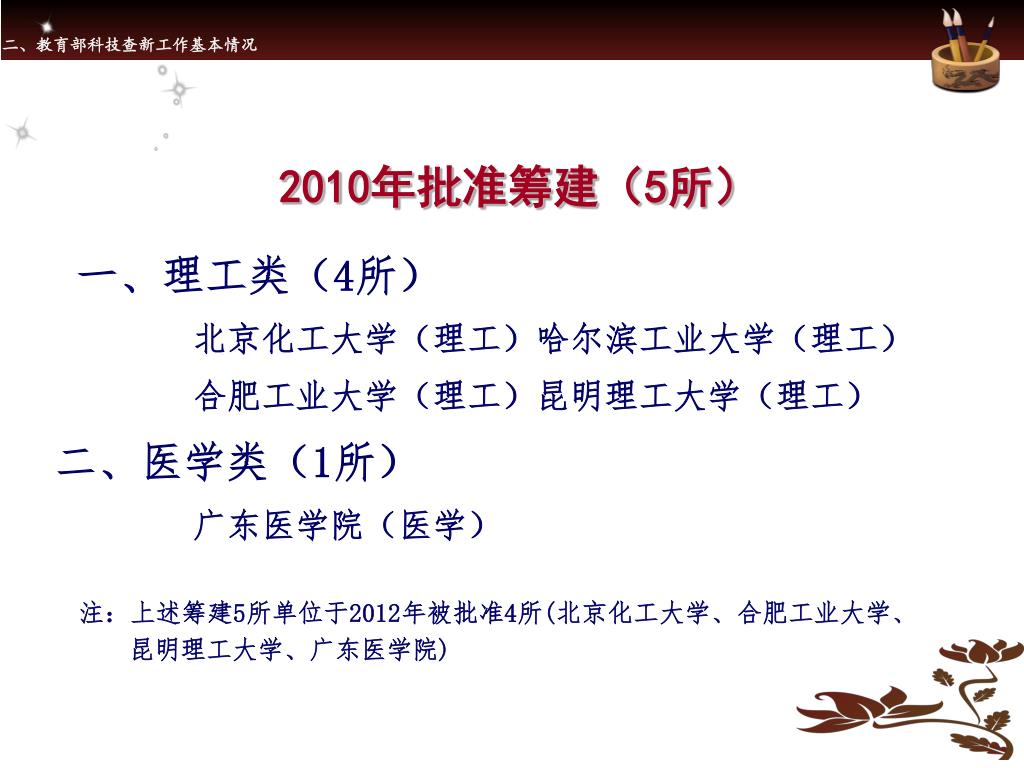 二、教育部科技查新工作基本情况

2010年批准筹建（5所）

一、理工类（4所）

北京化工大学（理工）哈尔滨工业大学（理工）

合肥工业大学（理工）昆明理工大学（理工）

二、医学类（1所）

广东医学院（医学）

注：上述筹建5所单位于2012年被批准4所(北京化工大学、合肥工业大学、昆明理工大学、广东医学院)